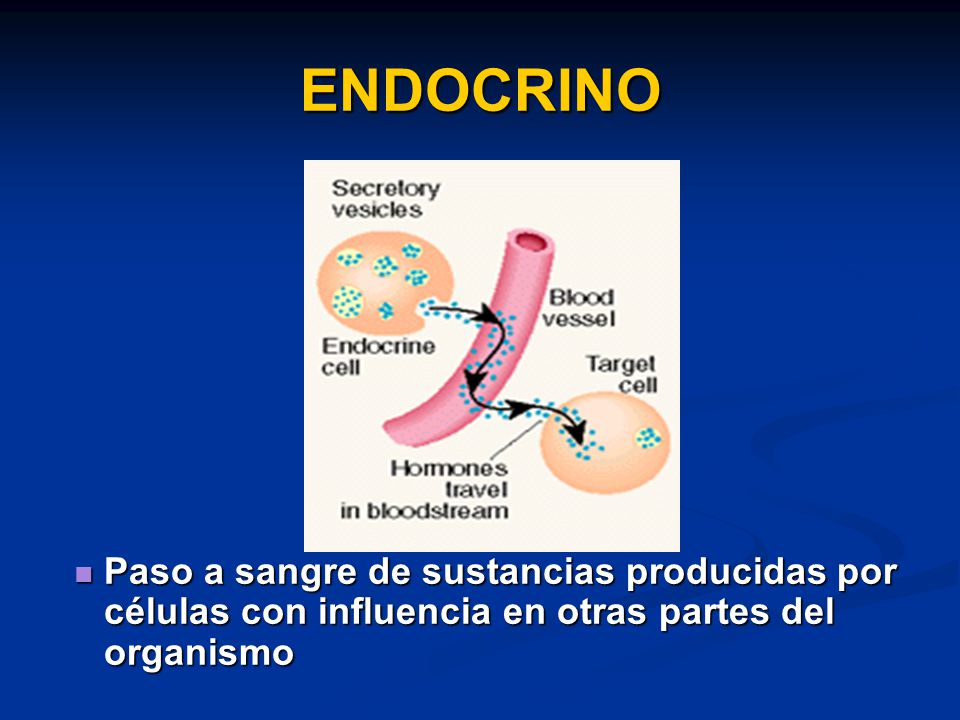 ENDOCRINO

Secretory vesicles

Blood vessel

Endocrine cell

Target cell

Hormones travel in bloodstream

Paso a sangre de sustancias producidas por células con influencia en otras partes del organismo